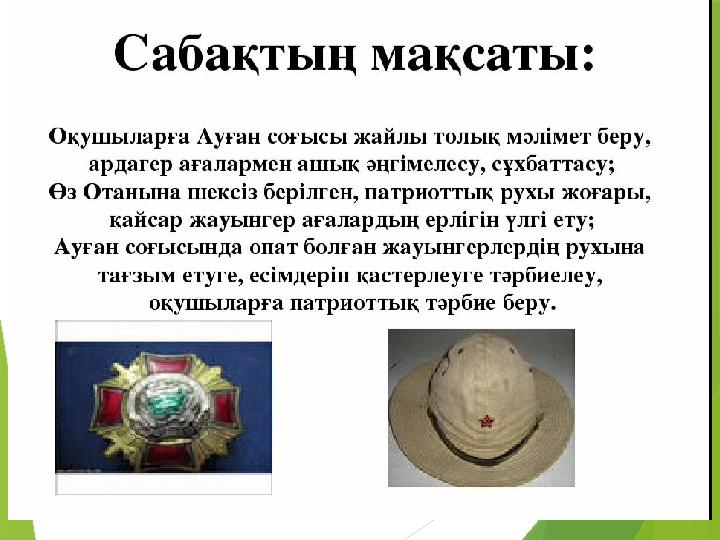 Сабақтың мақсаты:

Оқушыларға Ауған соғысы жайлы толық мәлімет беру, ардагер ағалармен ашық әңгімелесу, сұхбаттасу;
Өз Отанына шексіз берілген, патриоттық рухы жоғары, қайсар жауынгер ағалардың ерлігін үлгі ету;
Ауған соғысында опат болған жауынгерлердің рухына тағзым етуге, есімдерін қастерлеуге тәрбиелеу, оқушыларға патриоттық тәрбие беру.